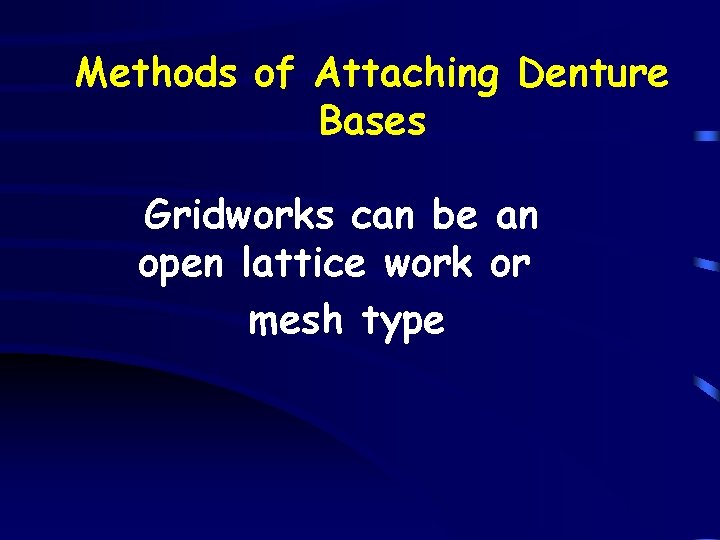 Methods of Attaching Denture Bases

Gridworks can be an open lattice work or mesh type